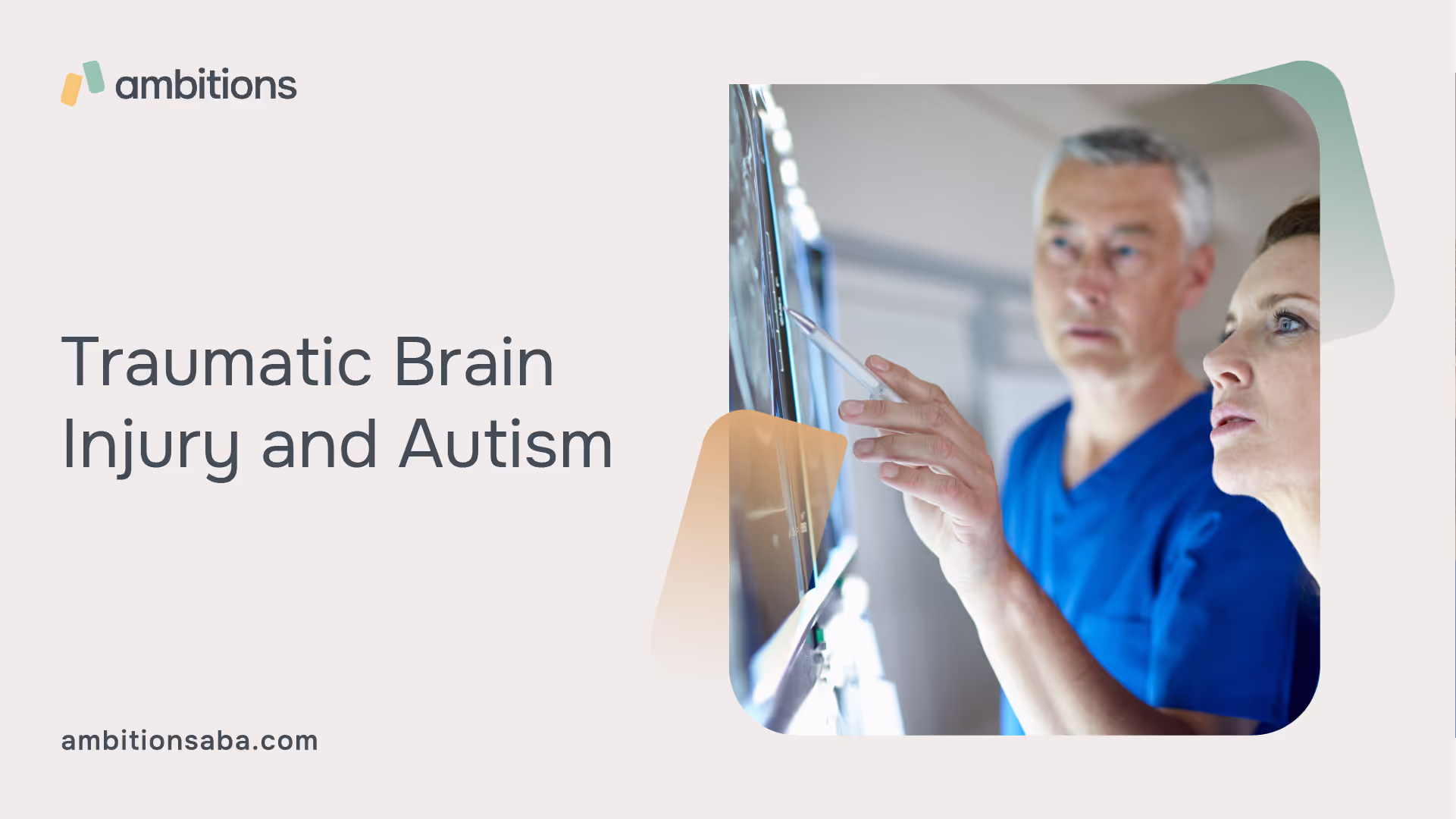 ambitions

Traumatic Brain Injury and Autism

ambitionsaba.com